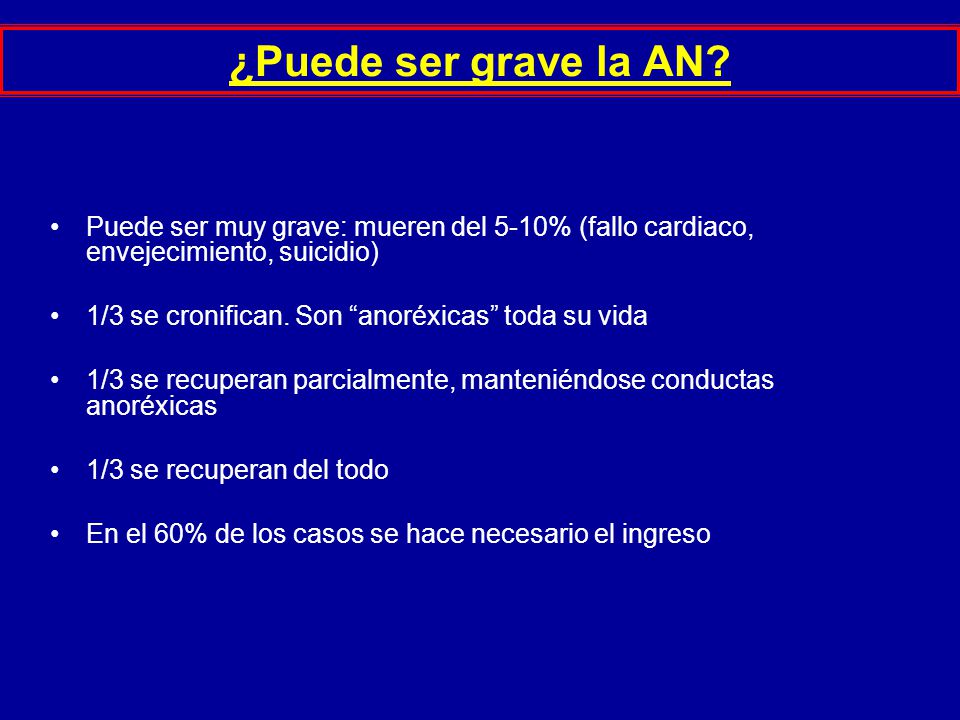 ¿Puede ser grave la AN?

• Puede ser muy grave: mueren del 5-10% (fallo cardiaco, envejecimiento, suicidio)

• 1/3 se cronifican. Son “anoréxicas” toda su vida

• 1/3 se recuperan parcialmente, manteniéndose conductas anoréxicas

• 1/3 se recuperan del todo

• En el 60% de los casos se hace necesario el ingreso